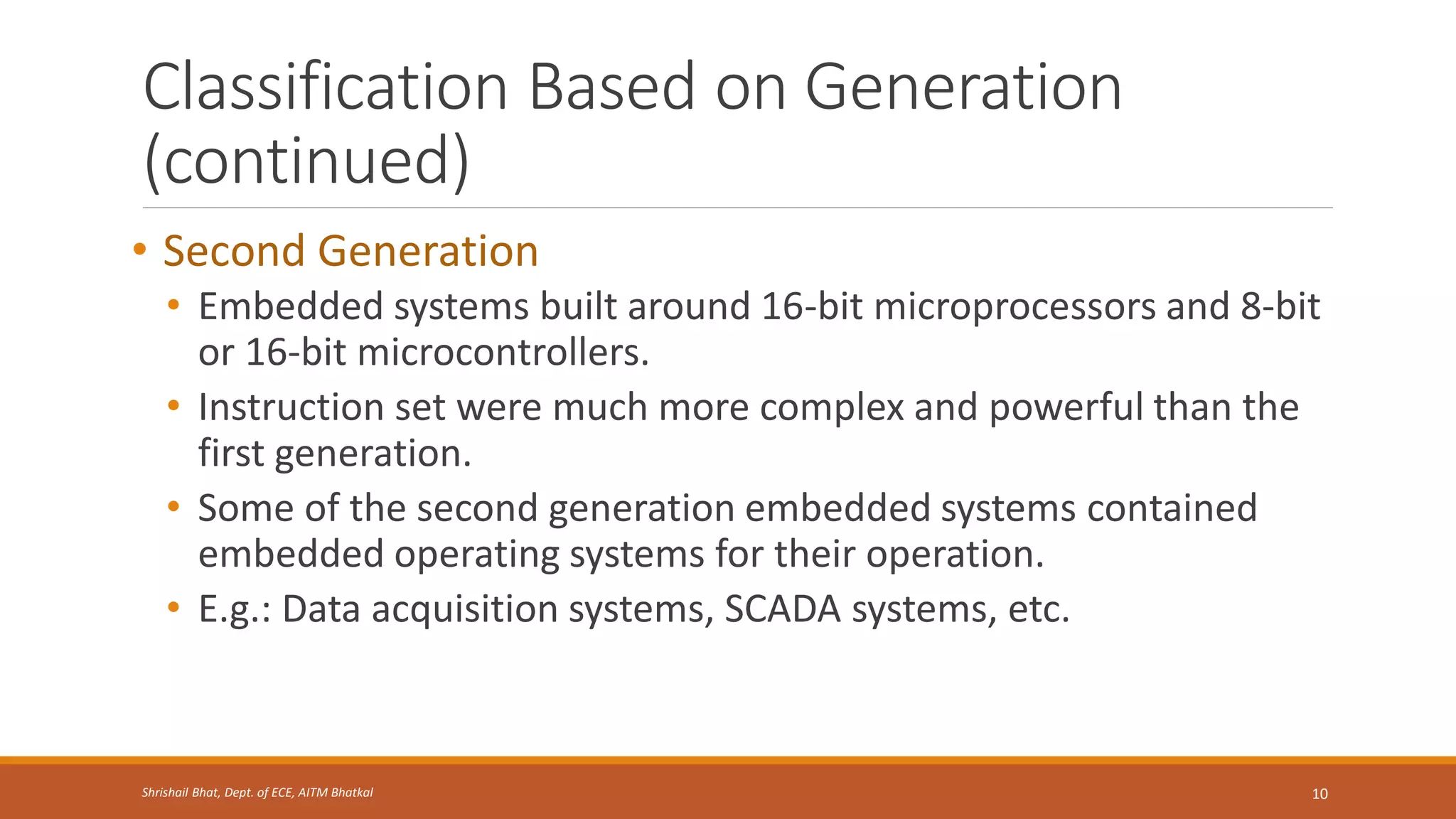 Classification Based on Generation (continued)

• Second Generation
• Embedded systems built around 16-bit microprocessors and 8-bit or 16-bit microcontrollers.
• Instruction set were much more complex and powerful than the first generation.
• Some of the second generation embedded systems contained embedded operating systems for their operation.
• E.g.: Data acquisition systems, SCADA systems, etc.

Shrishail Bhat, Dept. of ECE, AITM Bhatkal

10